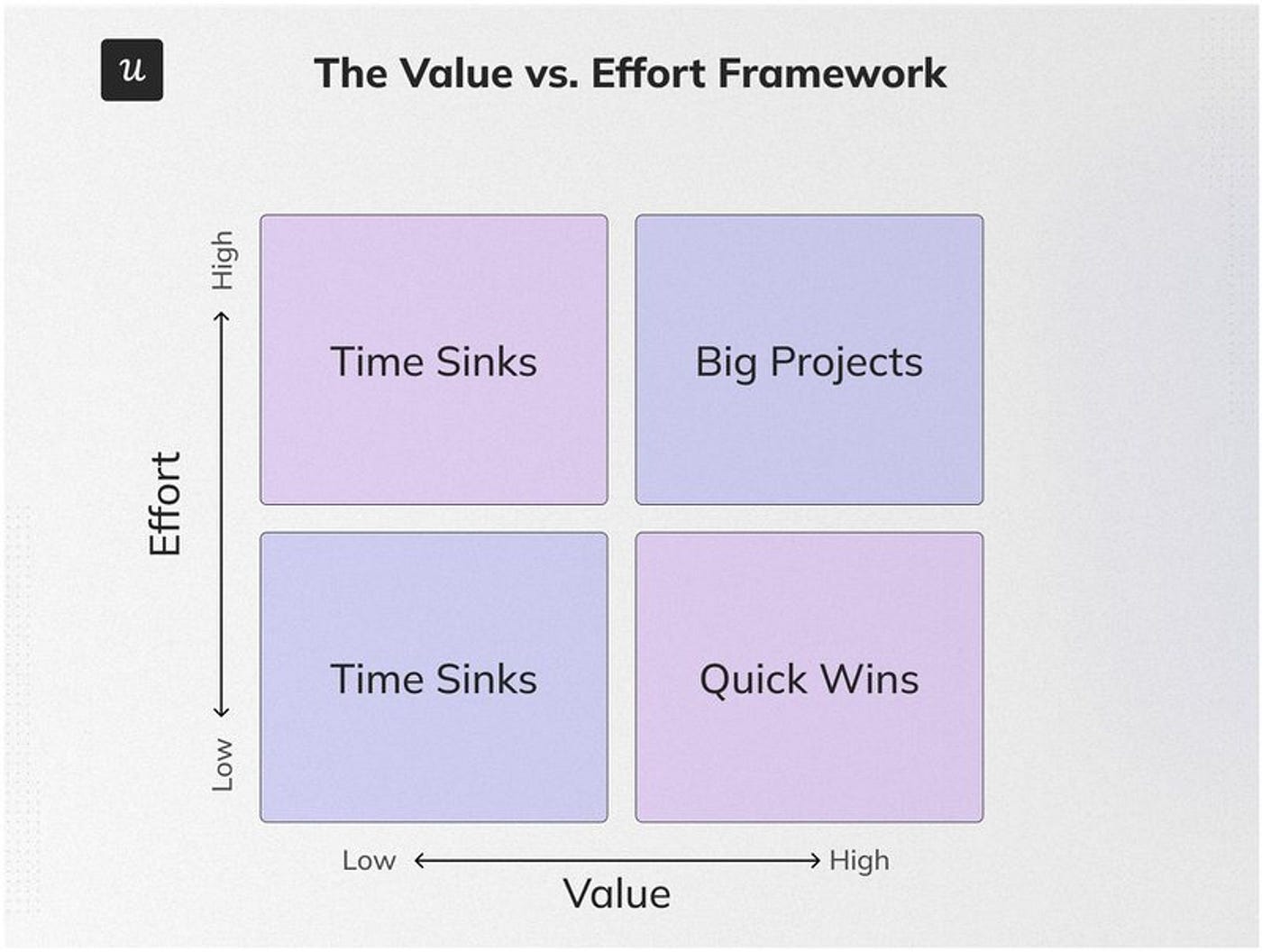 u

The Value vs. Effort Framework

High

Effort

Low

Time Sinks

Big Projects

Time Sinks

Quick Wins

Low

High

Value